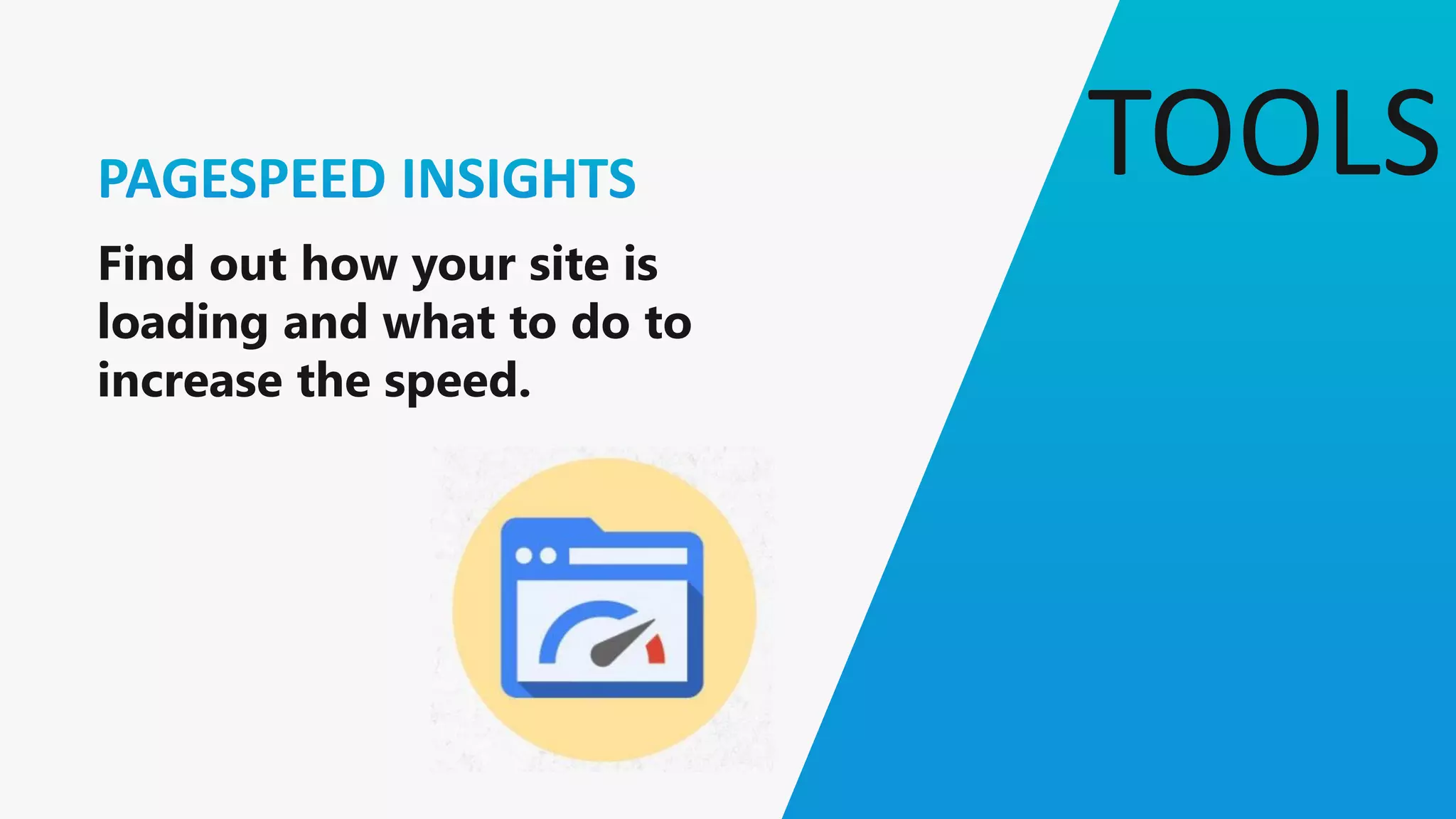 TOOLS

PAGESPEED INSIGHTS

Find out how your site is loading and what to do to increase the speed.